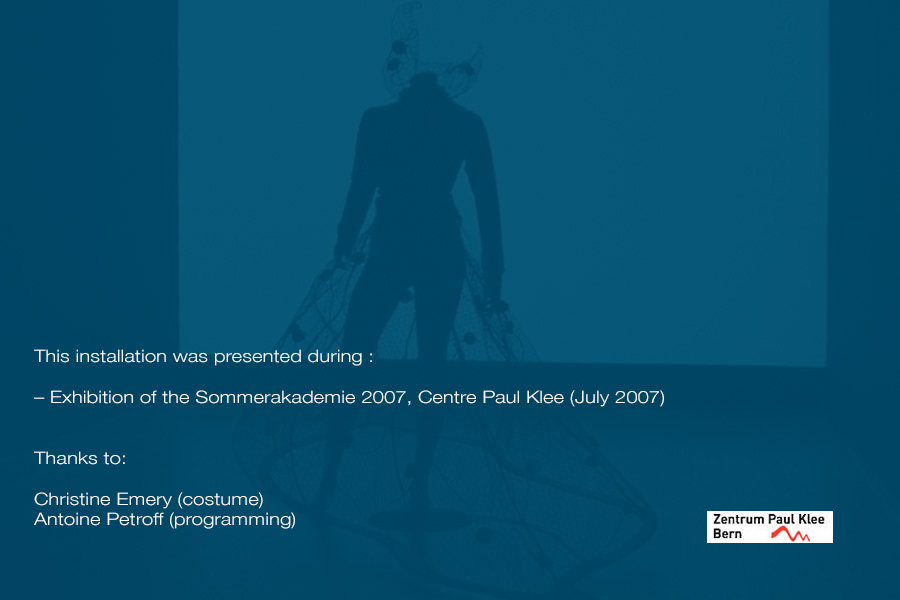 This installation was presented during :

– Exhibition of the Sommerakademie 2007, Centre Paul Klee (July 2007)

Thanks to:

Christine Emery (costume)
Antoine Petroff (programming)

Zentrum Paul Klee
Bern